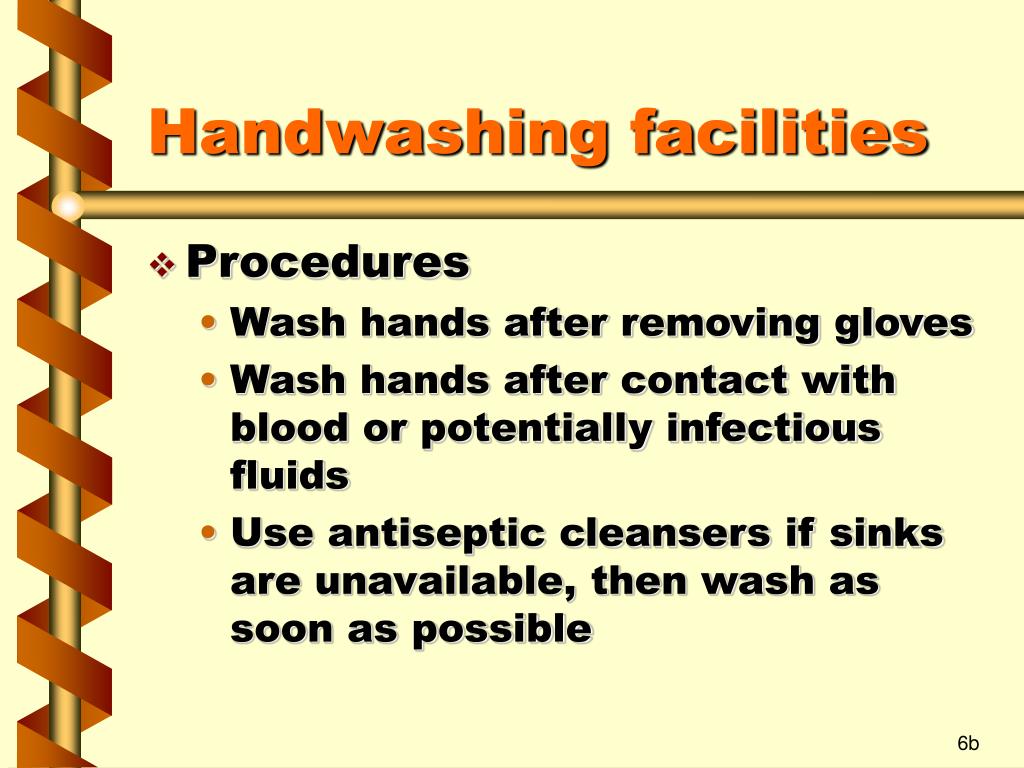 Handwashing facilities

❖ Procedures
• Wash hands after removing gloves
• Wash hands after contact with blood or potentially infectious fluids
• Use antiseptic cleansers if sinks are unavailable, then wash as soon as possible

6b